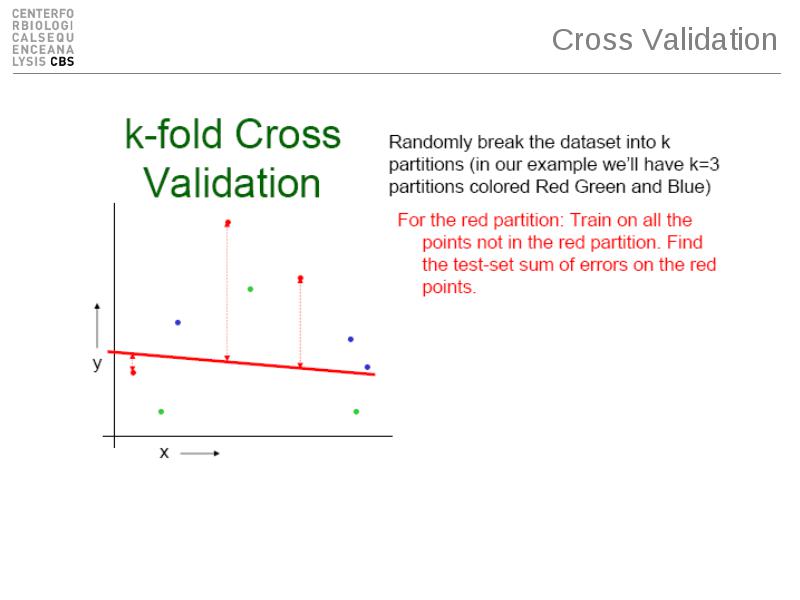 CENTERFO
RBIOLOGI
CALSEQU
ENCEANA
LYSIS CBS

Cross Validation

k-fold Cross Validation

Randomly break the dataset into k partitions (in our example we'll have k=3 partitions colored Red Green and Blue)

For the red partition: Train on all the points not in the red partition. Find the test-set sum of errors on the red points.

y

x